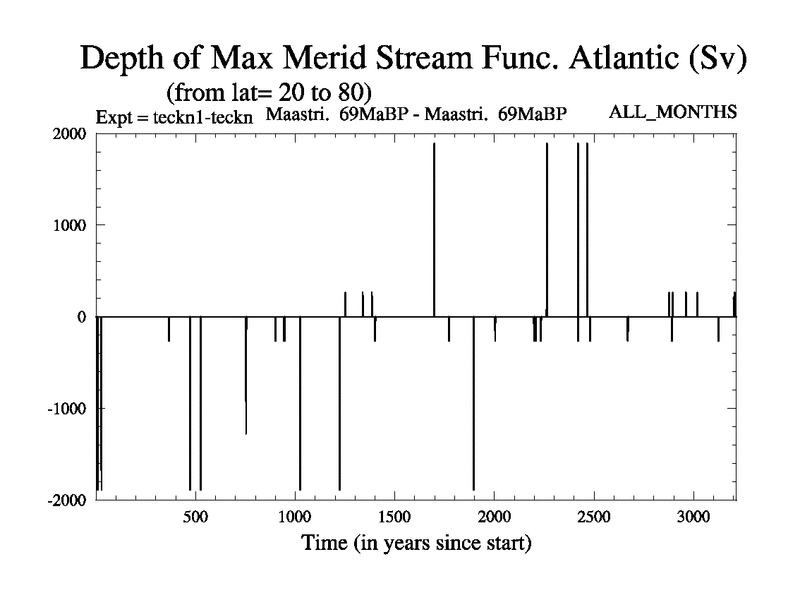 Depth of Max Merid Stream Func. Atlantic (Sv)
(from lat= 20 to 80)
Expt = teckn1-teckn   Maastri. 69MaBP - Maastri. 69MaBP   ALL_MONTHS

2000
1000
0
-1000
-2000

500 1000 1500 2000 2500 3000
Time (in years since start)